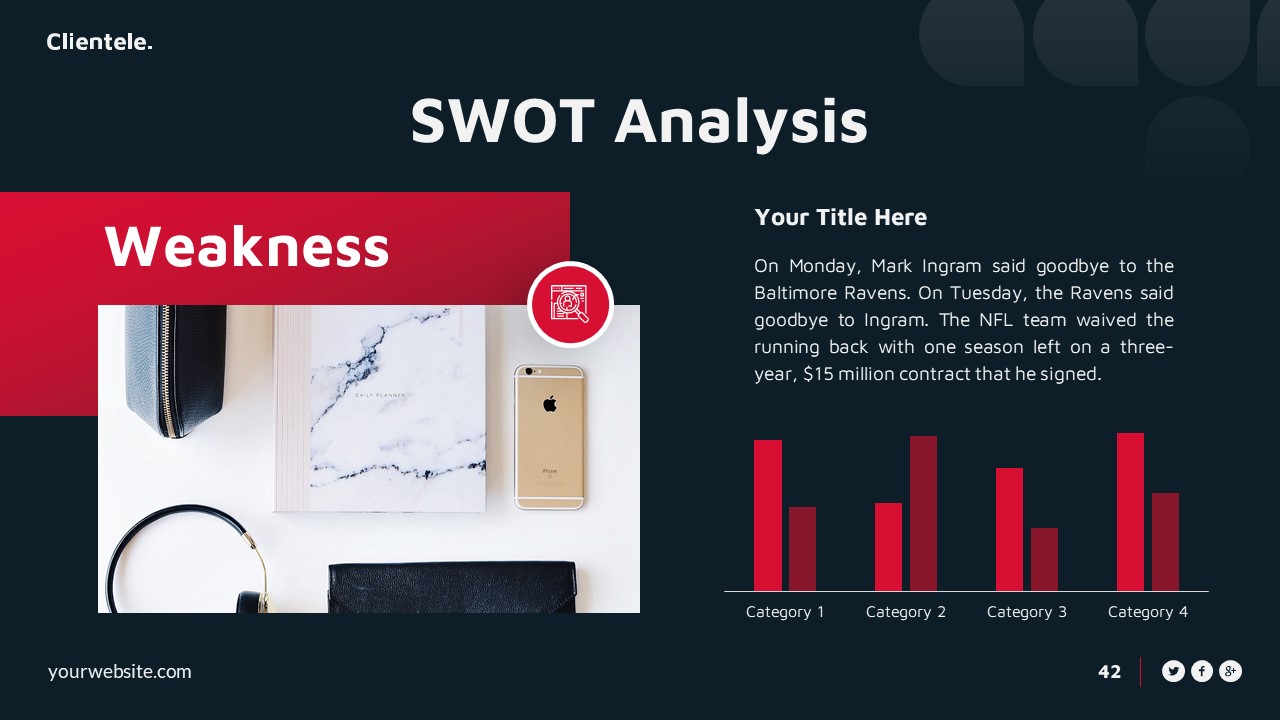 Clientele.

SWOT Analysis

Weakness

DAILY PLANNER

iPhone

Your Title Here

On Monday, Mark Ingram said goodbye to the Baltimore Ravens. On Tuesday, the Ravens said goodbye to Ingram. The NFL team waived the running back with one season left on a three-year, $15 million contract that he signed.

Category 1 Category 2 Category 3 Category 4

yourwebsite.com

42